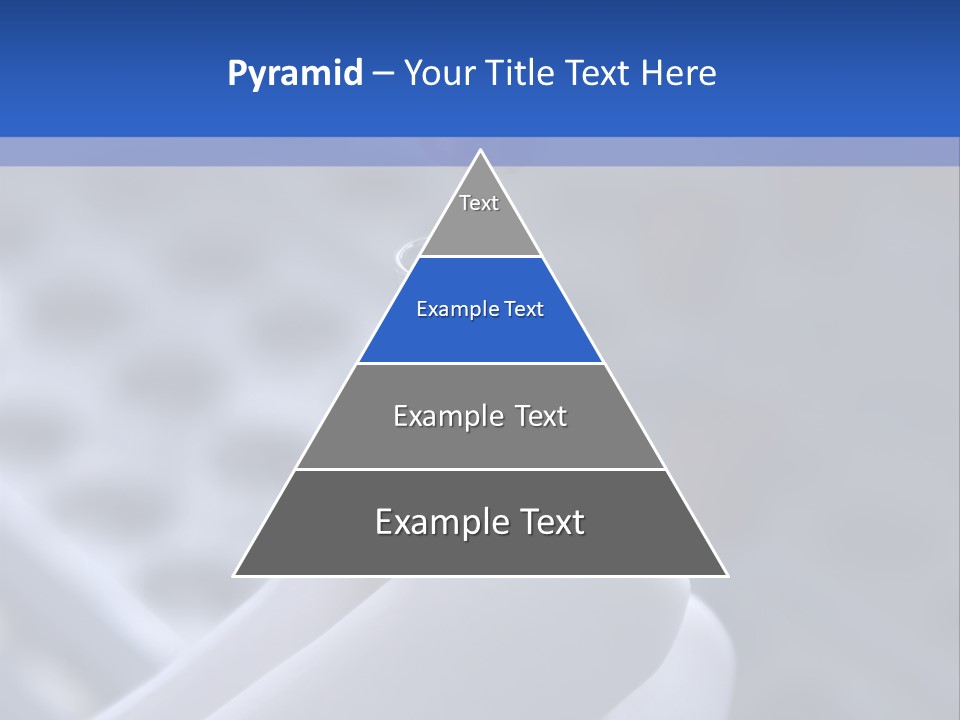 Pyramid – Your Title Text Here

Text

Example Text

Example Text

Example Text